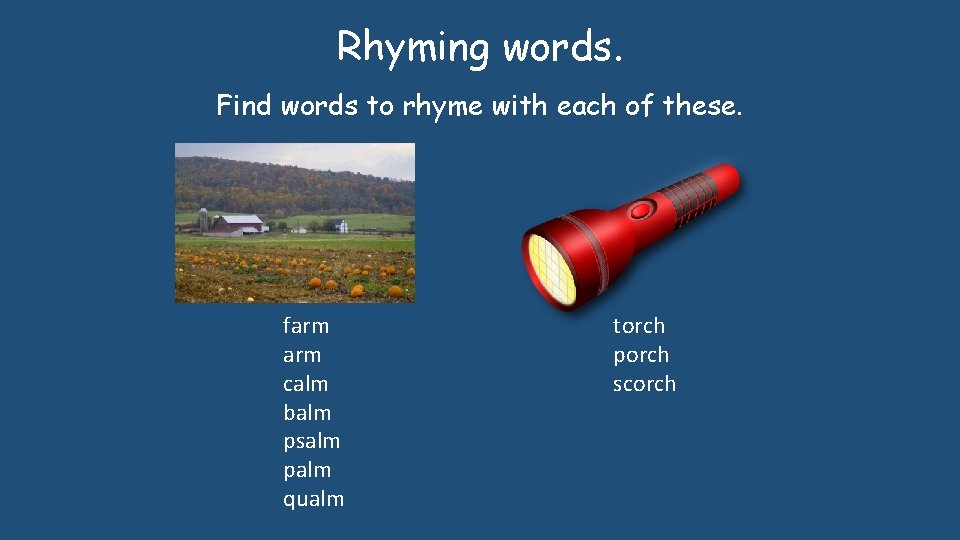 Rhyming words.

Find words to rhyme with each of these.

farm
arm
calm
balm
psalm
palm
qualm

torch
porch
scorch